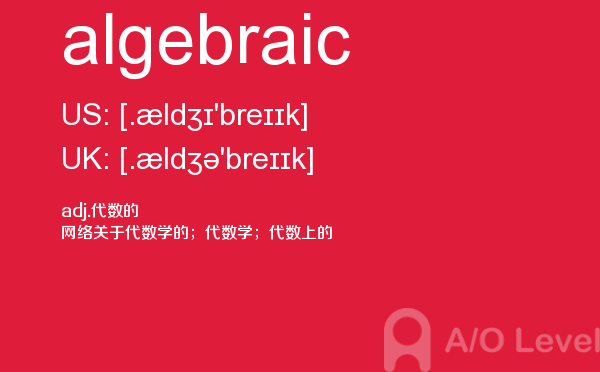 algebraic

US: [.ældʒɪ'breɪɪk]

UK: [.ældʒə'breɪɪk]

adj.代数的
网络关于代数学的；代数学；代数上的

A/O Level